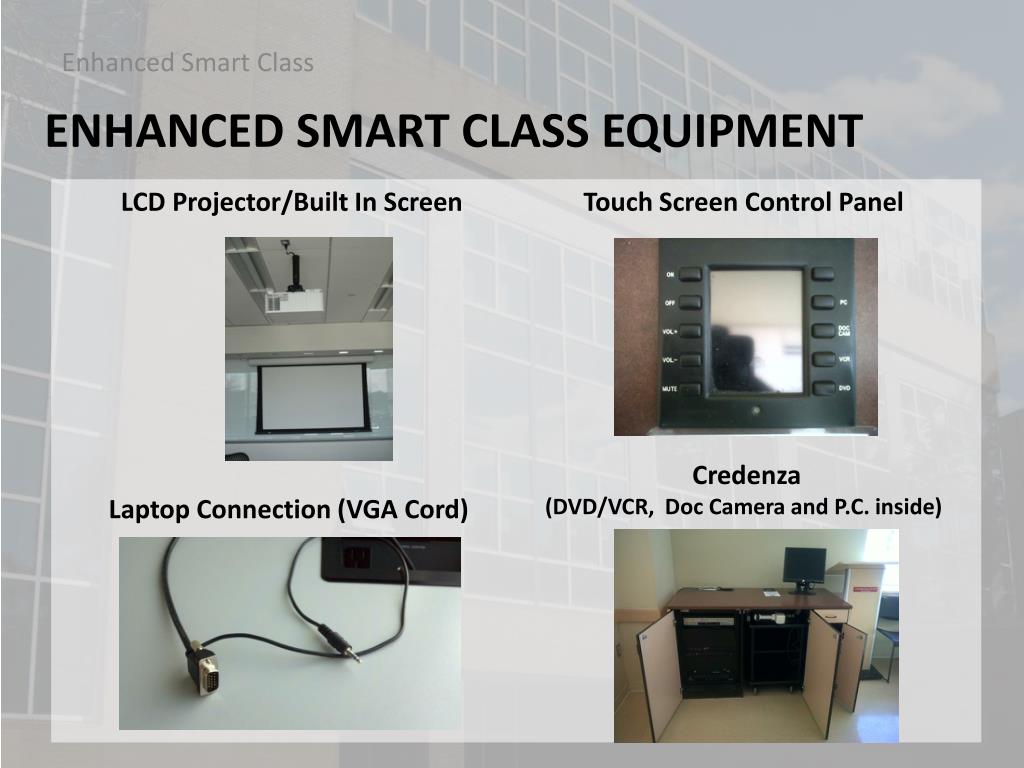 Enhanced Smart Class

ENHANCED SMART CLASS EQUIPMENT

LCD Projector/Built In Screen

Touch Screen Control Panel

ON
OFF
VOL+
VOL-
MUTE
PC
DOC CAM
VCR
DVD

Laptop Connection (VGA Cord)

Credenza
(DVD/VCR, Doc Camera and P.C. inside)